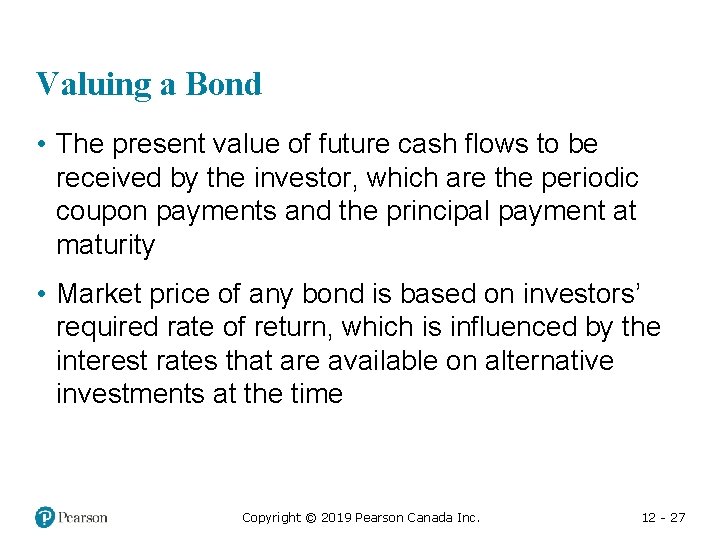 Valuing a Bond

• The present value of future cash flows to be received by the investor, which are the periodic coupon payments and the principal payment at maturity

• Market price of any bond is based on investors' required rate of return, which is influenced by the interest rates that are available on alternative investments at the time

Pearson

Copyright © 2019 Pearson Canada Inc.

12 - 27